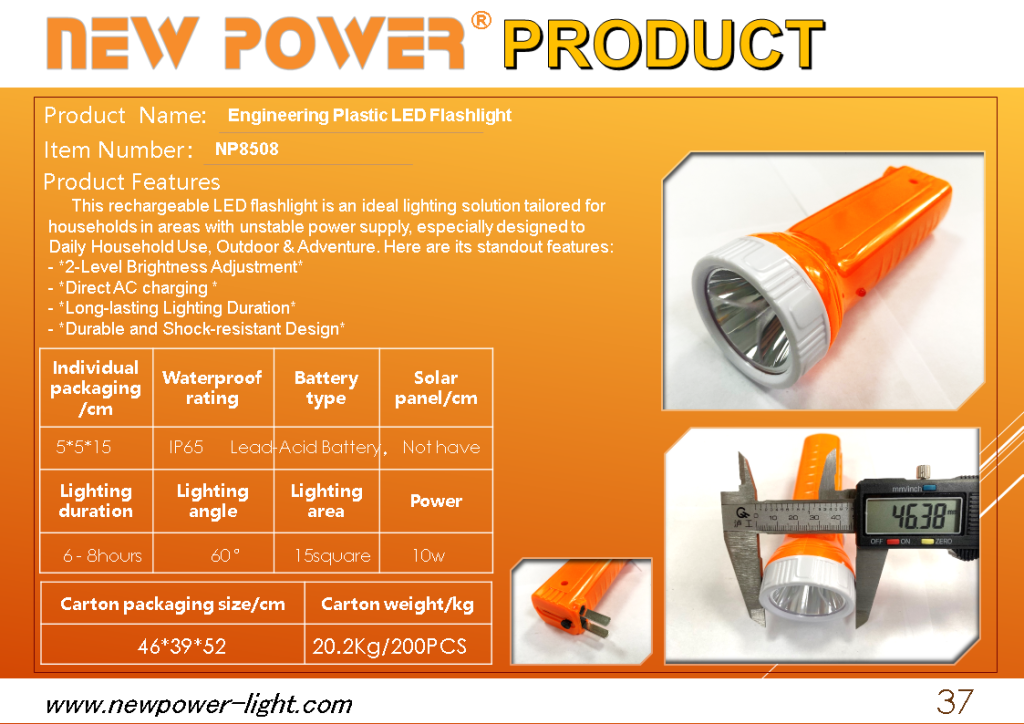 NEW POWER® PRODUCT

Product Name: Engineering Plastic LED Flashlight

Item Number: NP8508

Product Features

This rechargeable LED flashlight is an ideal lighting solution tailored for households in areas with unstable power supply, especially designed to Daily Household Use, Outdoor & Adventure. Here are its standout features:
- *2-Level Brightness Adjustment*
- *Direct AC charging *
- *Long-lasting Lighting Duration*
- *Durable and Shock-resistant Design*

| Individual packaging /cm | Waterproof rating | Battery type | Solar panel/cm |
|---|---|---|---|
| 5*5*15 | IP65 | Lead-Acid Battery, | Not have |
| Lighting duration | Lighting angle | Lighting area | Power |
| 6 - 8hours | 60° | 15square | 10w |

| Carton packaging size/cm | Carton weight/kg |
|---|---|
| 46*39*52 | 20.2Kg/200PCS |

mm/inch
46.38
OFF ON ZERO

www.newpower-light.com

37